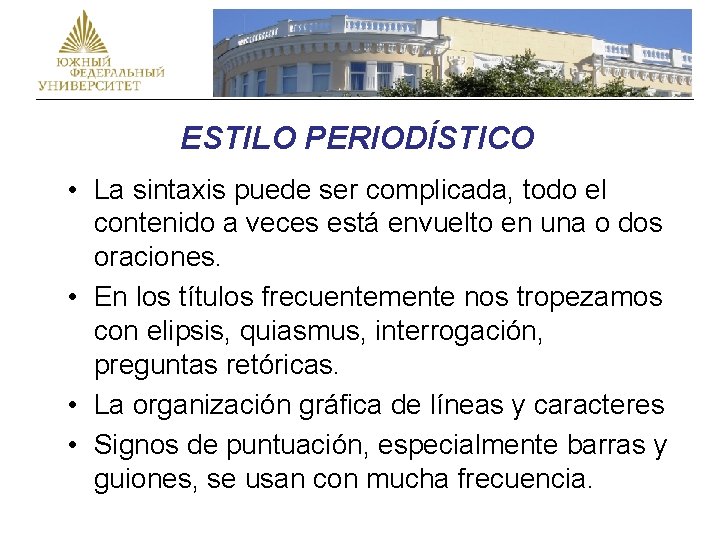 ЮЖНЫЙ ФЕДЕРАЛЬНЫЙ УНИВЕРСИТЕТ

ESTILO PERIODÍSTICO

• La sintaxis puede ser complicada, todo el contenido a veces está envuelto en una o dos oraciones.
• En los títulos frecuentemente nos tropezamos con elipsis, quiasmus, interrogación, preguntas retóricas.
• La organización gráfica de líneas y caracteres
• Signos de puntuación, especialmente barras y guiones, se usan con mucha frecuencia.